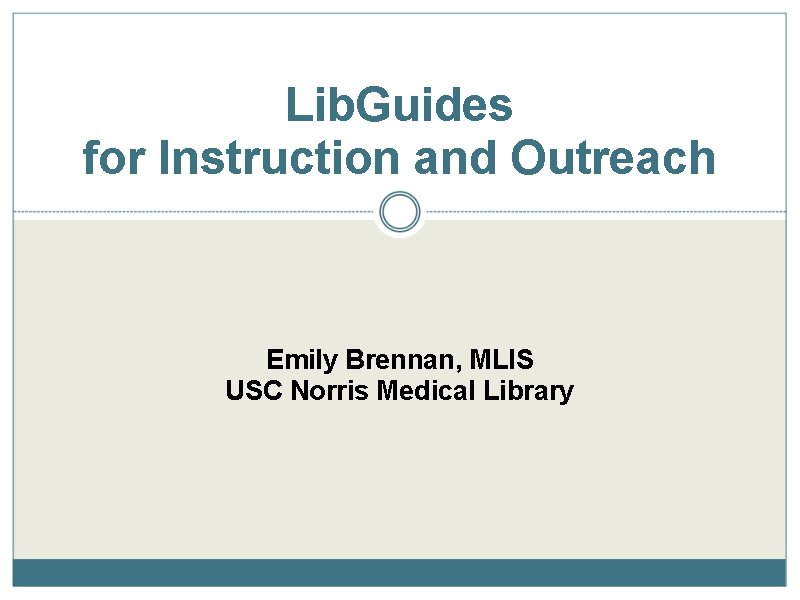 LibGuides
for Instruction and Outreach

Emily Brennan, MLIS
USC Norris Medical Library